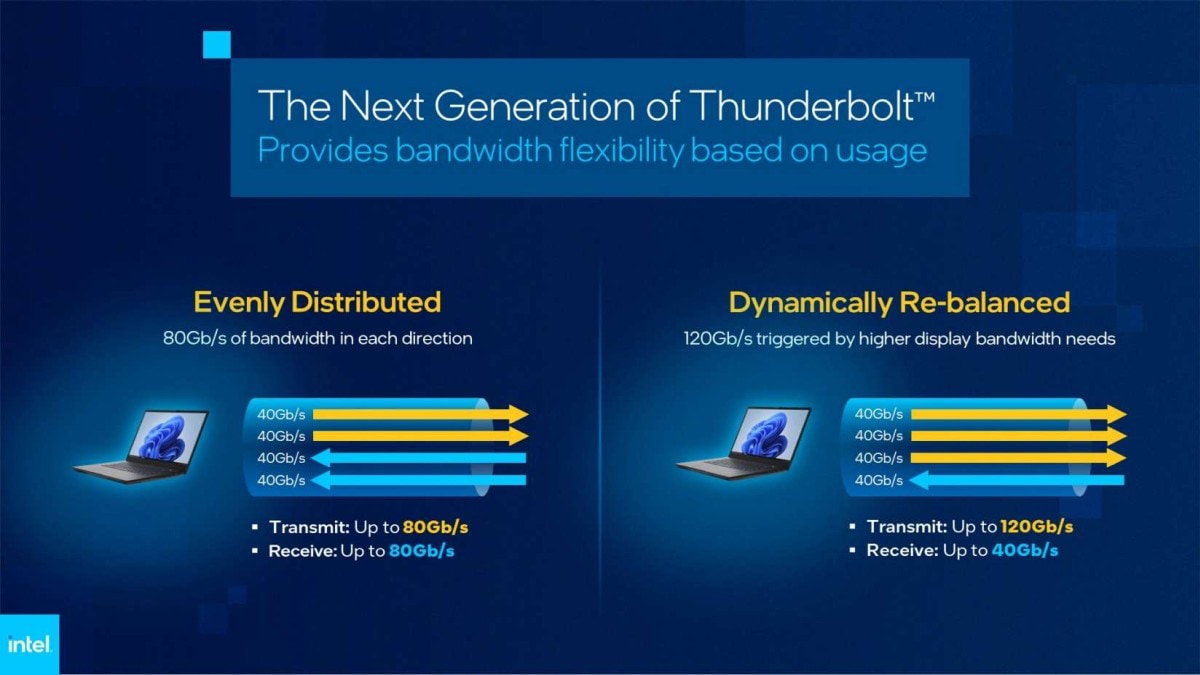 The Next Generation of Thunderbolt™
Provides bandwidth flexibility based on usage

Evenly Distributed
80Gb/s of bandwidth in each direction

40Gb/s
40Gb/s
40Gb/s
40Gb/s

▪ Transmit: Up to 80Gb/s
▪ Receive: Up to 80Gb/s

Dynamically Re-balanced
120Gb/s triggered by higher display bandwidth needs

40Gb/s
40Gb/s
40Gb/s
40Gb/s

▪ Transmit: Up to 120Gb/s
▪ Receive: Up to 40Gb/s

intel